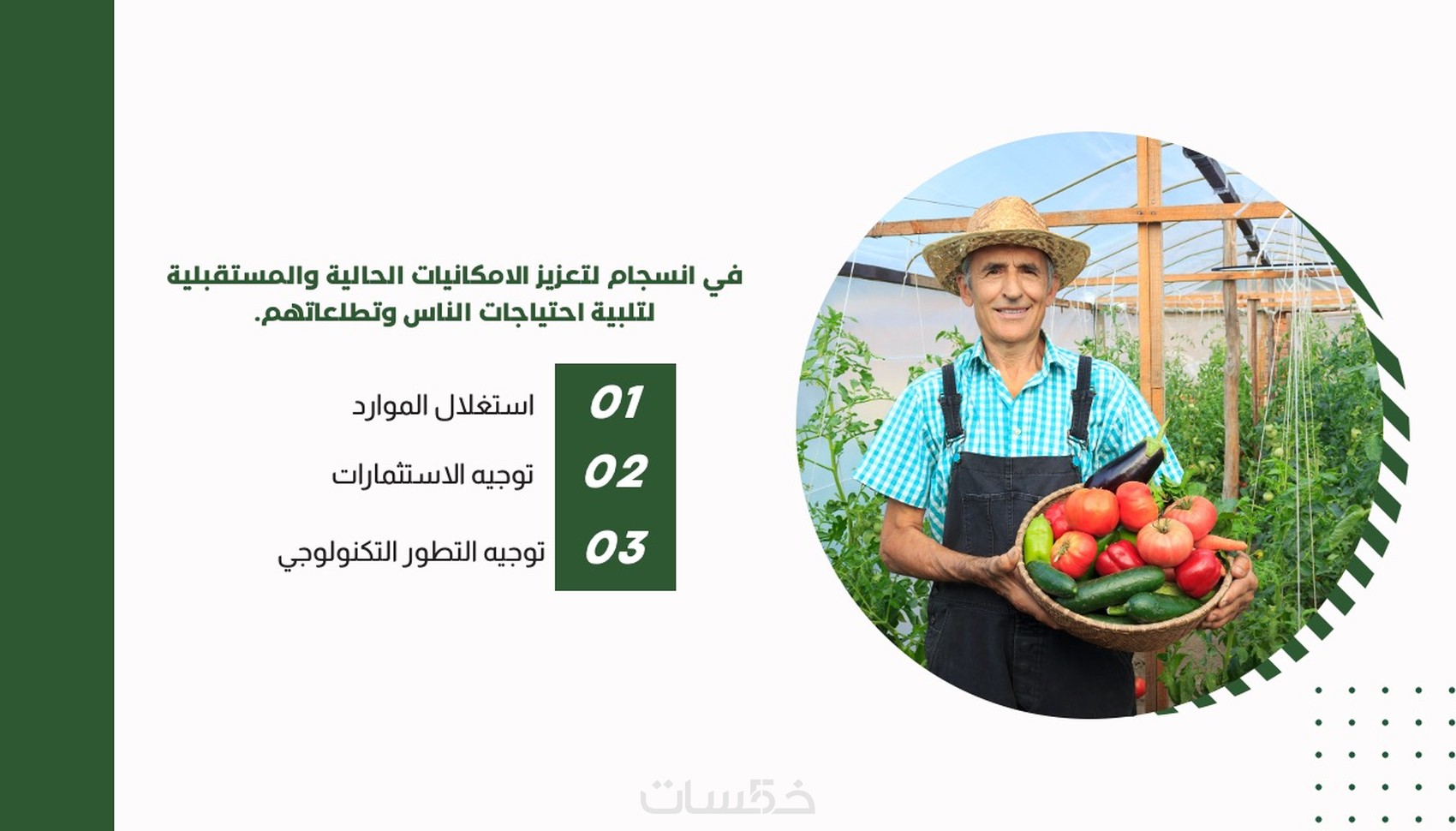 في انسجام لتعزيز الامكانيات الحالية والمستقبلية لتلبية احتياجات الناس وتطلعاتهم.

01 استغلال الموارد

02 توجيه الاستثمارات

03 توجيه التطور التكنولوجي

خمسات